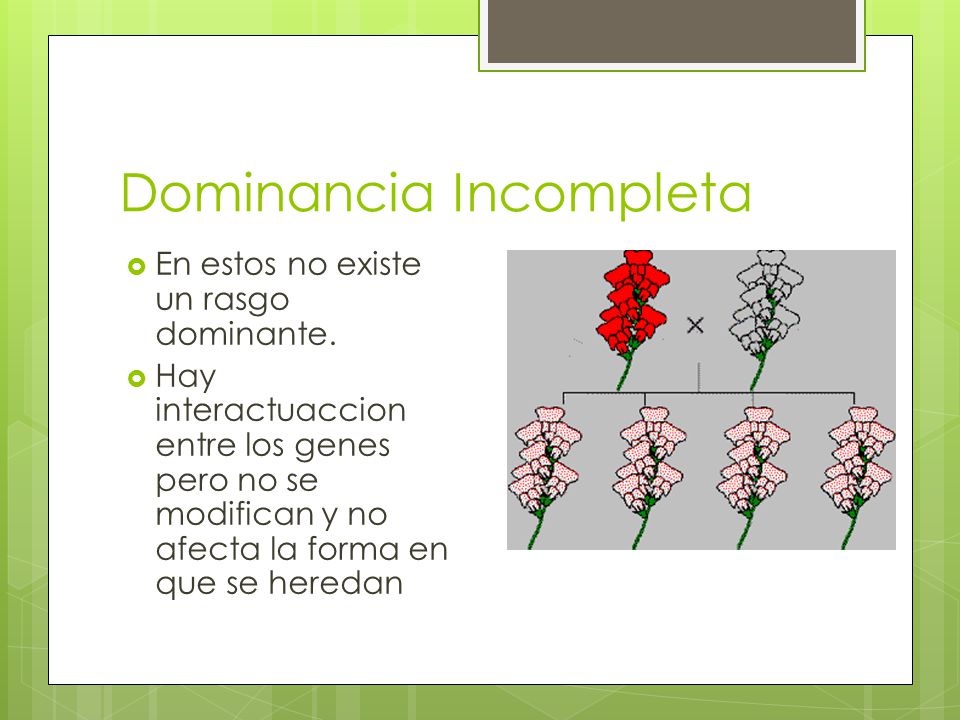 Dominancia Incompleta

En estos no existe un rasgo dominante.

Hay interactuaccion entre los genes pero no se modifican y no afecta la forma en que se heredan

×